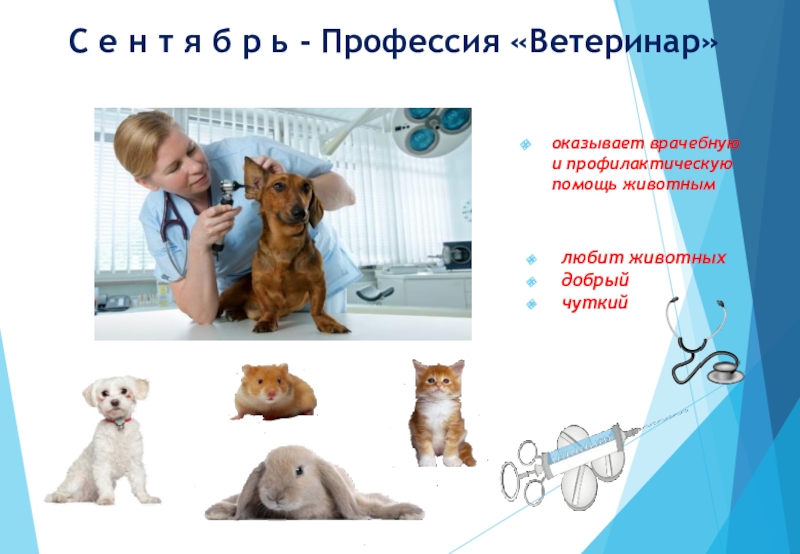 С е н т я б р ь - Профессия «Ветеринар»

оказывает врачебную и профилактическую помощь животным

любит животных
добрый
чуткий